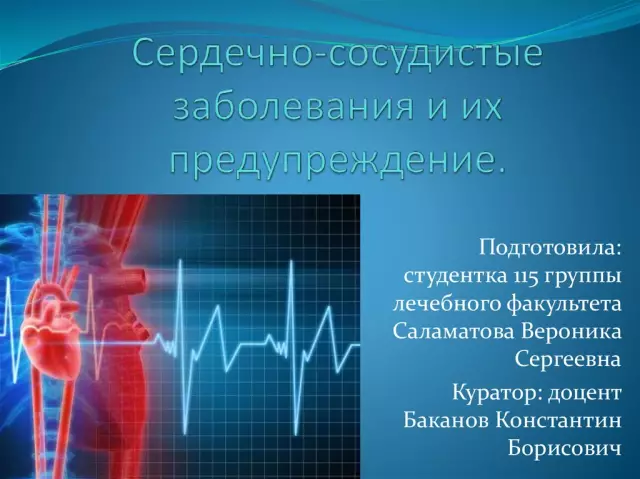 Сердечно-сосудистые заболевания и их предупреждение.

Подготовила:
студентка 115 группы
лечебного факультета
Саламатова Вероника
Сергеевна

Куратор: доцент
Баканов Константин
Борисович